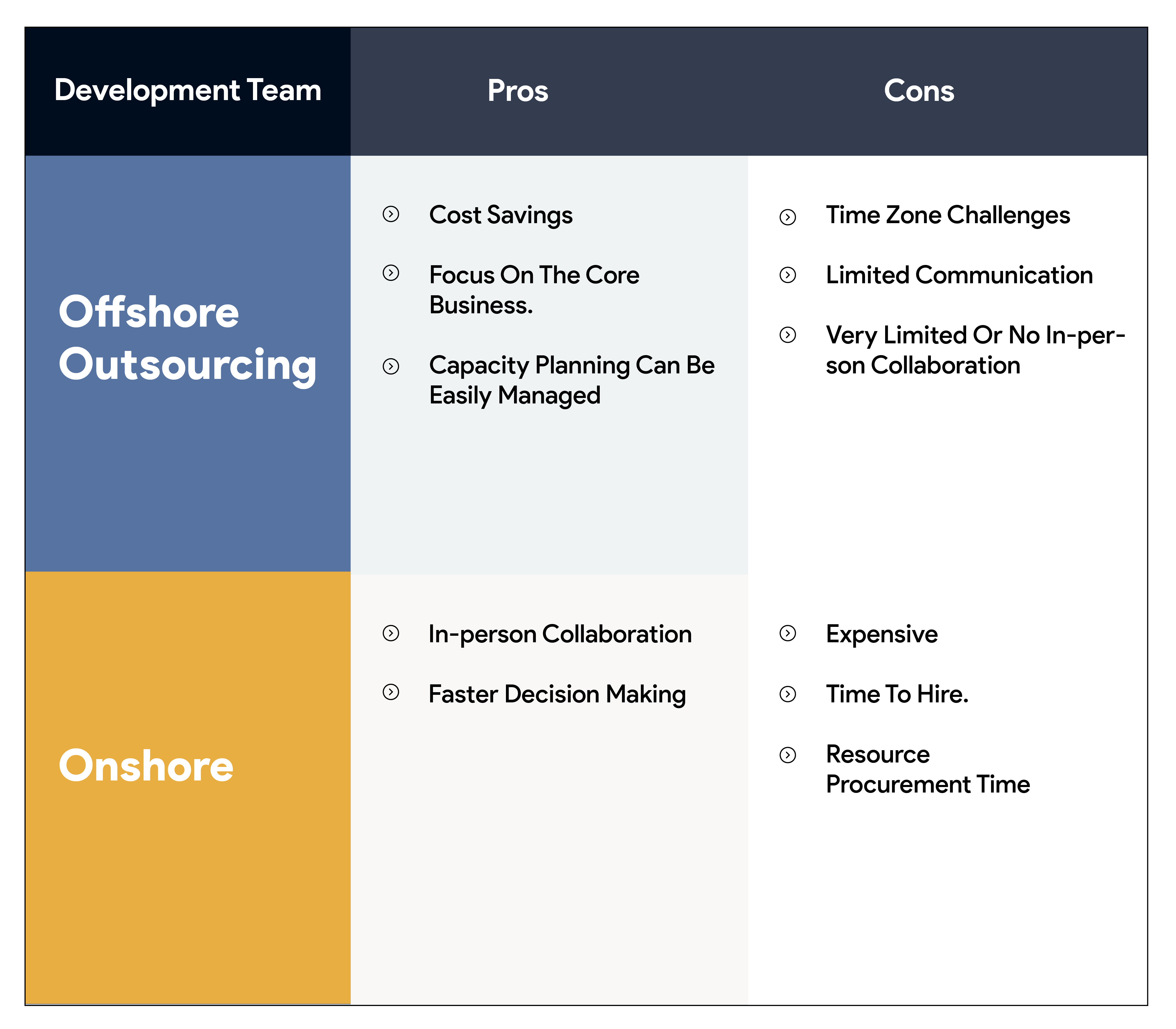 | Development Team | Pros | Cons |
|---|---|---|
| Offshore Outsourcing | Cost Savings<br>Focus On The Core Business.<br>Capacity Planning Can Be Easily Managed | Time Zone Challenges<br>Limited Communication<br>Very Limited Or No In-person Collaboration |
| Onshore | In-person Collaboration<br>Faster Decision Making | Expensive<br>Time To Hire.<br>Resource Procurement Time |